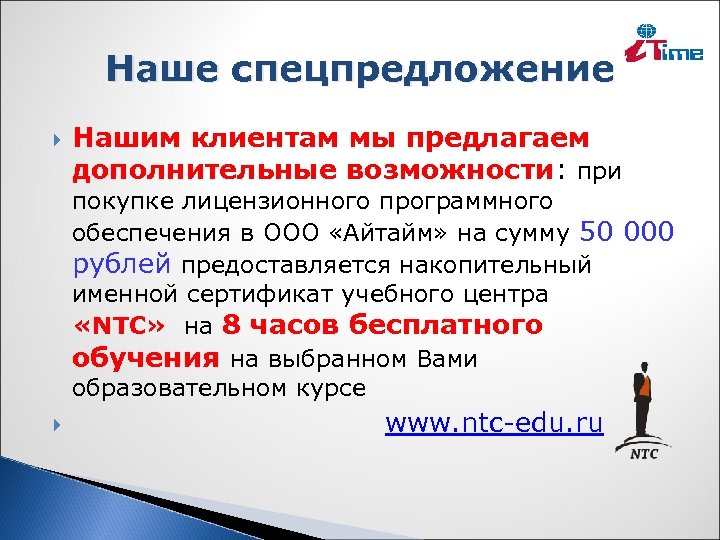 iTime

Наше спецпредложение

Нашим клиентам мы предлагаем дополнительные возможности: при покупке лицензионного программного обеспечения в ООО «Айтайм» на сумму 50 000 рублей предоставляется накопительный именной сертификат учебного центра «NTC» на 8 часов бесплатного обучения на выбранном Вами образовательном курсе

www.ntc-edu.ru

NTC